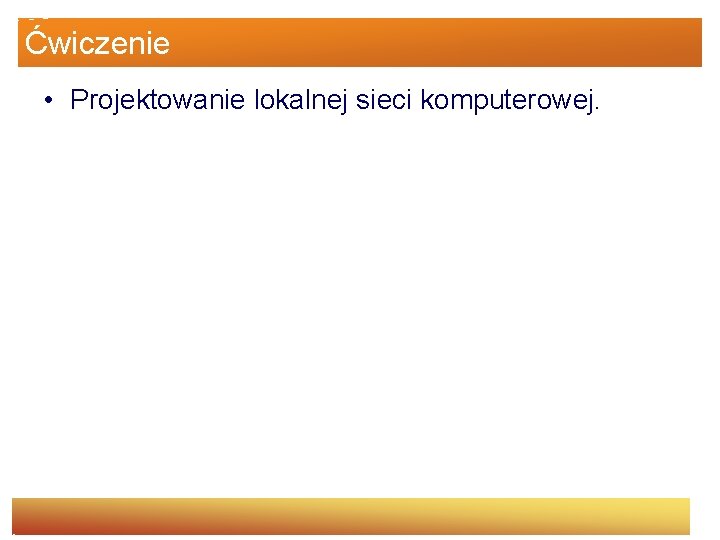 Ćwiczenie

• Projektowanie lokalnej sieci komputerowej.